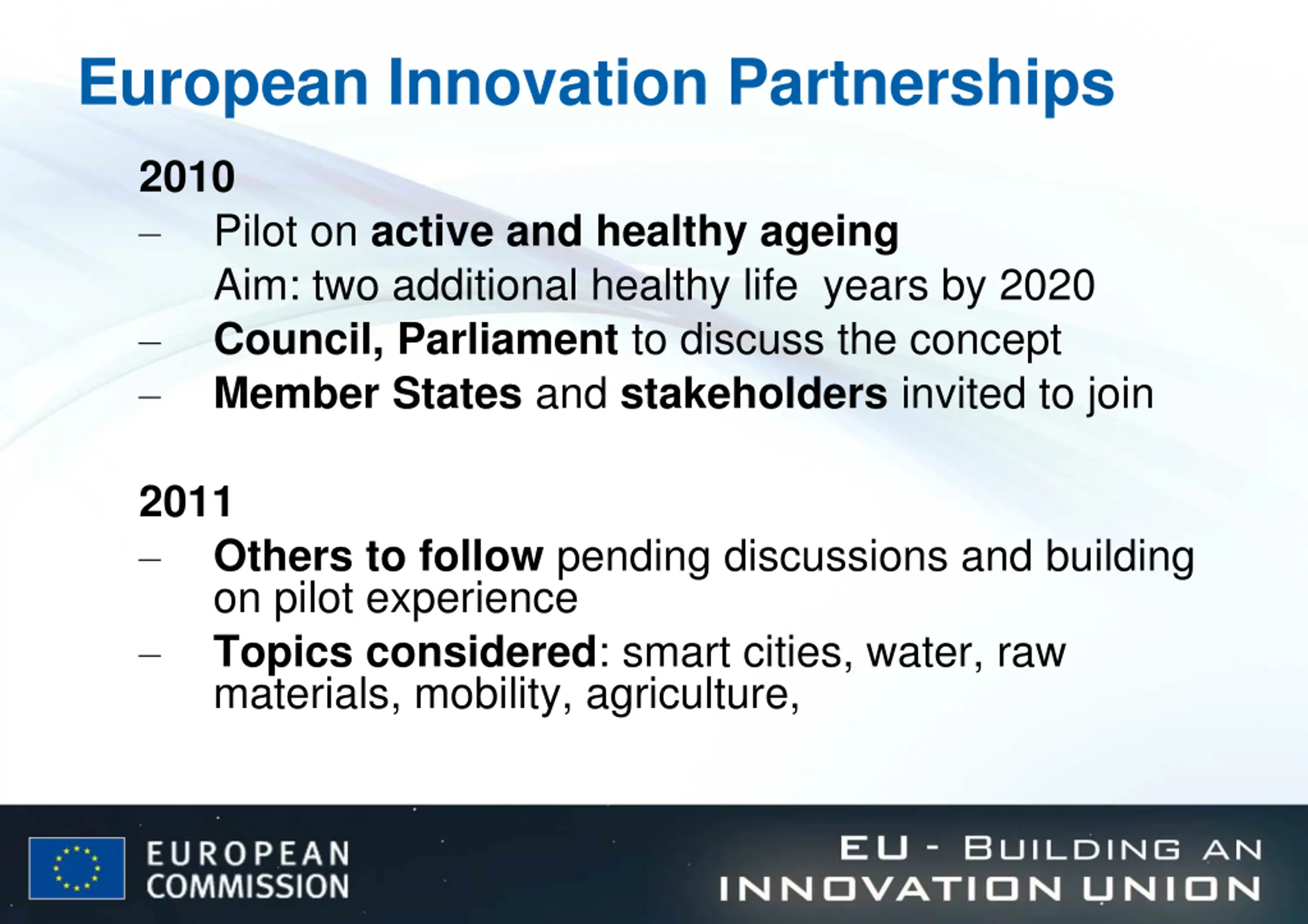 European Innovation Partnerships

2010

– Pilot on active and healthy ageing
Aim: two additional healthy life years by 2020

– Council, Parliament to discuss the concept

– Member States and stakeholders invited to join

2011

– Others to follow pending discussions and building on pilot experience

– Topics considered: smart cities, water, raw materials, mobility, agriculture,

EUROPEAN COMMISSION

EU - BUILDING AN INNOVATION UNION